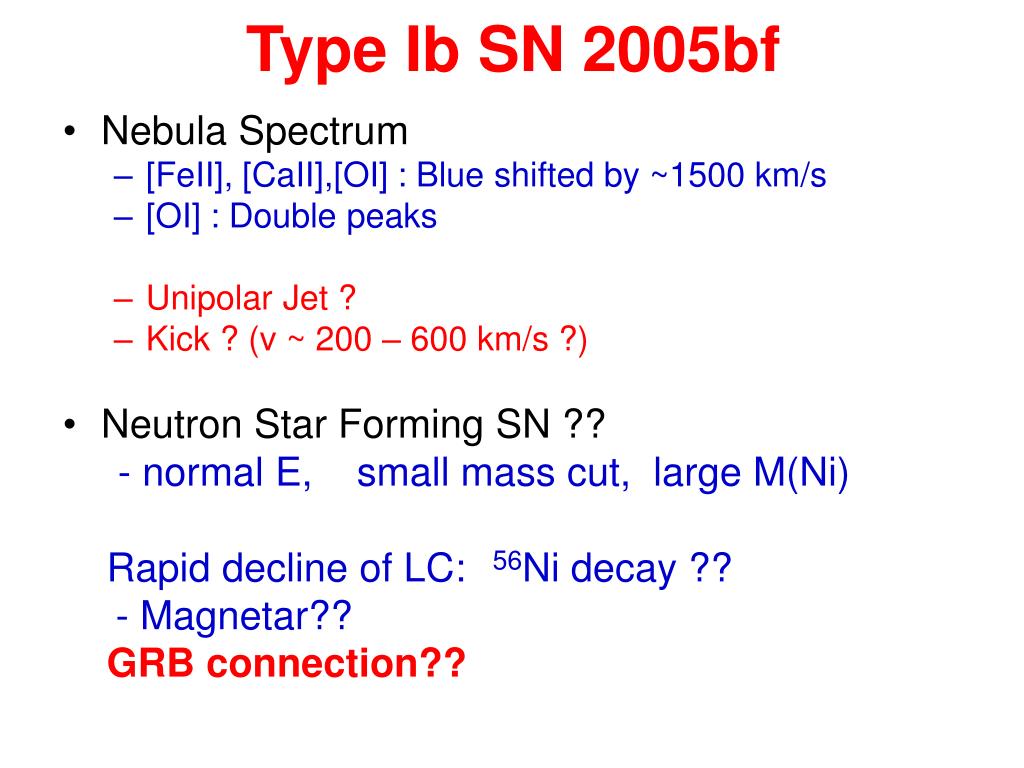 Type Ib SN 2005bf

• Nebula Spectrum
– [FeII], [CaII],[OI] : Blue shifted by ~1500 km/s
– [OI] : Double peaks

– Unipolar Jet ?
– Kick ? (v ~ 200 – 600 km/s ?)

• Neutron Star Forming SN ??
- normal E, small mass cut, large M(Ni)

Rapid decline of LC: $^{56}$Ni decay ??
- Magnetar??
GRB connection??